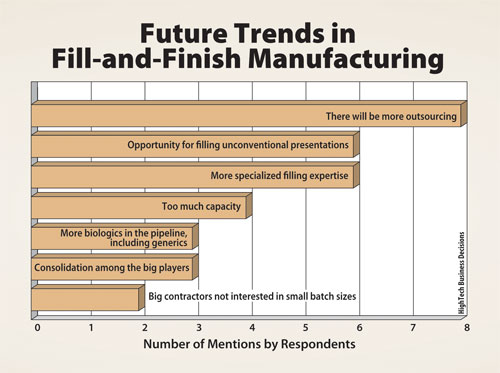 Future Trends in Fill-and-Finish Manufacturing

There will be more outsourcing

Opportunity for filling unconventional presentations

More specialized filling expertise

Too much capacity

More biologics in the pipeline, including generics

Consolidation among the big players

Big contractors not interested in small batch sizes

HighTech Business Decisions

0 1 2 3 4 5 6 7 8

Number of Mentions by Respondents